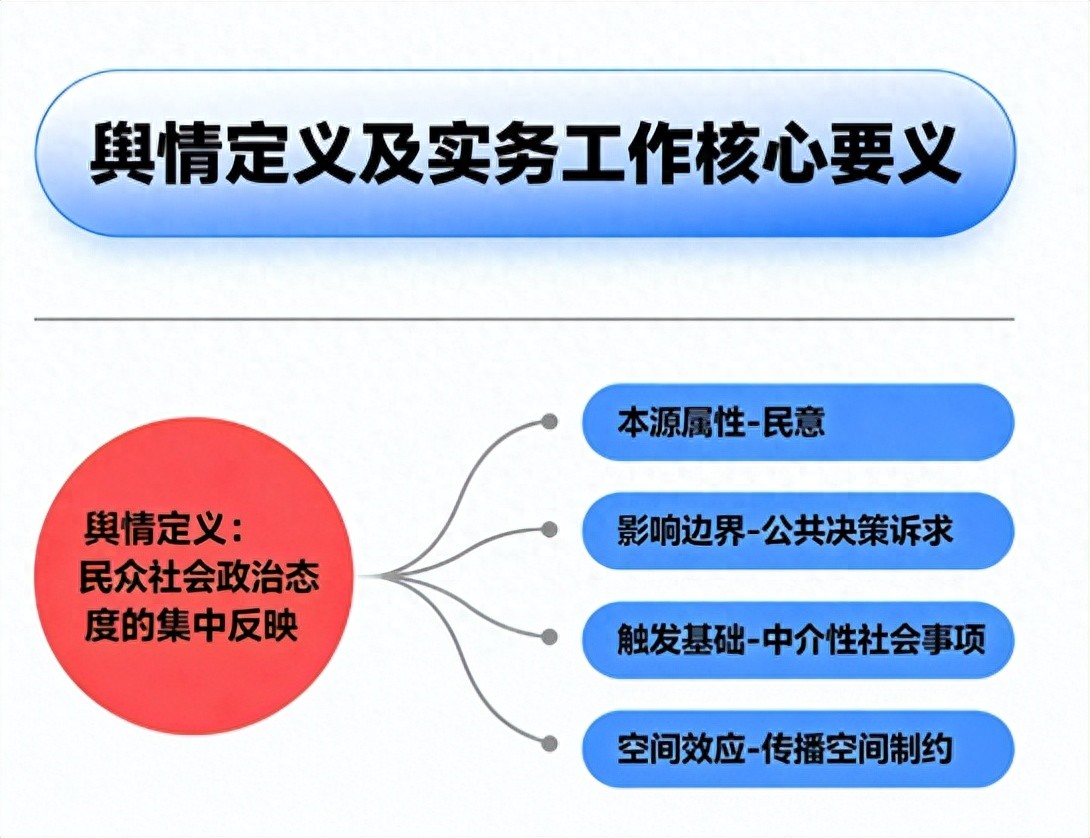 舆情定义及实务工作核心要义

舆情定义：
民众社会政治态度的集中反映

本源属性-民意

影响边界-公共决策诉求

触发基础-中介性社会事项

空间效应-传播空间制约